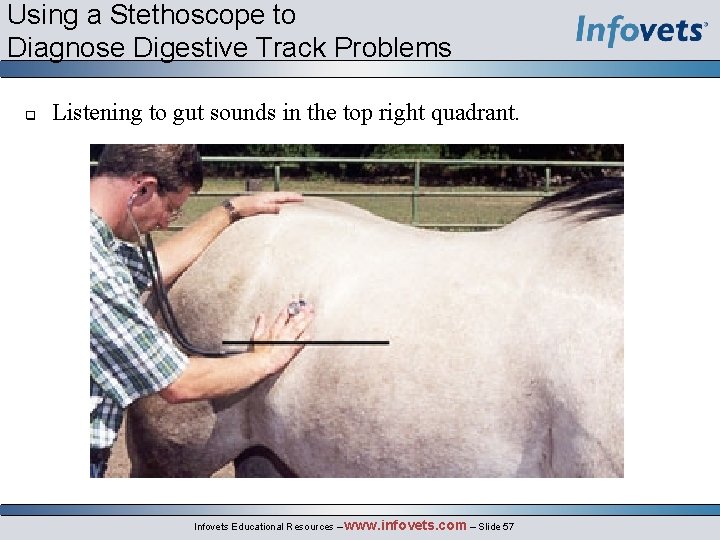 Using a Stethoscope to Diagnose Digestive Track Problems

Infovets

Listening to gut sounds in the top right quadrant.

Infovets Educational Resources – www.infovets.com – Slide 57